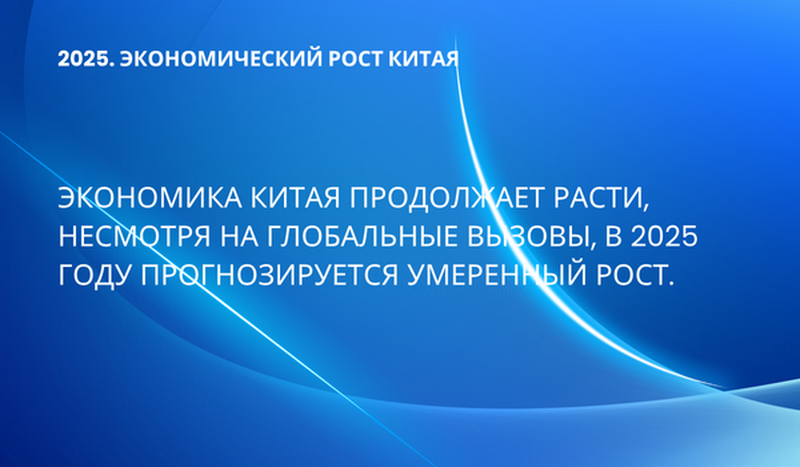 2025. ЭКОНОМИЧЕСКИЙ РОСТ КИТАЯ

ЭКОНОМИКА КИТАЯ ПРОДОЛЖАЕТ РАСТИ, НЕСМОТРЯ НА ГЛОБАЛЬНЫЕ ВЫЗОВЫ, В 2025 ГОДУ ПРОГНОЗИРУЕТСЯ УМЕРЕННЫЙ РОСТ.